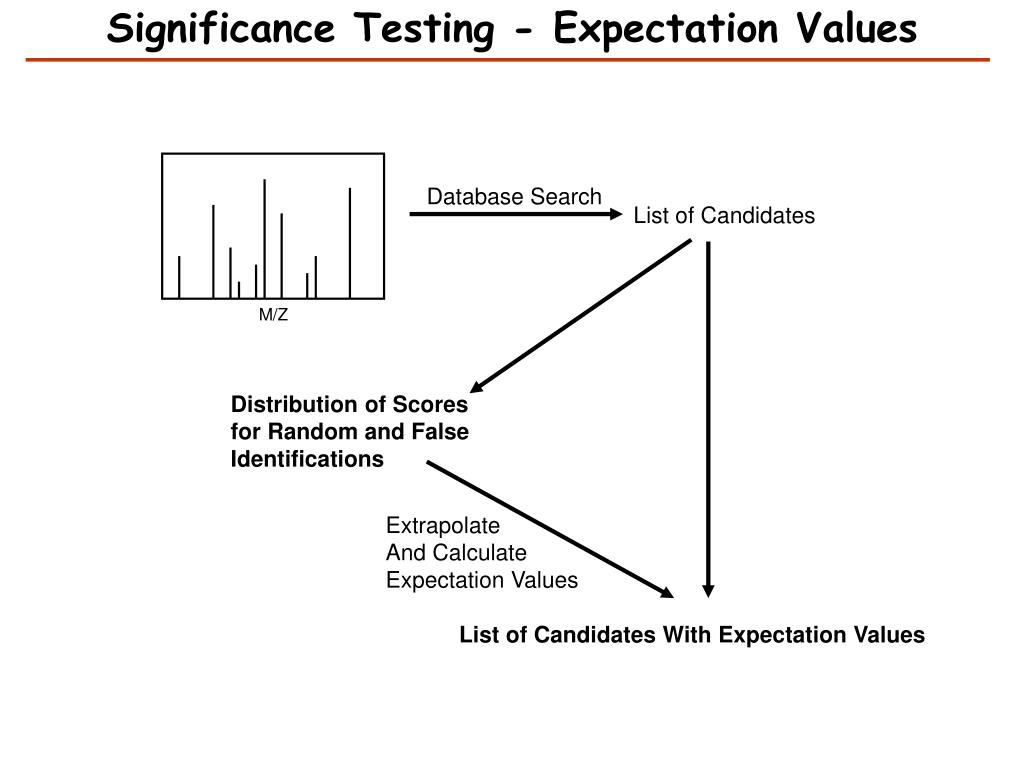 Significance Testing - Expectation Values

M/Z

Database Search

List of Candidates

Distribution of Scores for Random and False Identifications

Extrapolate
And Calculate
Expectation Values

List of Candidates With Expectation Values